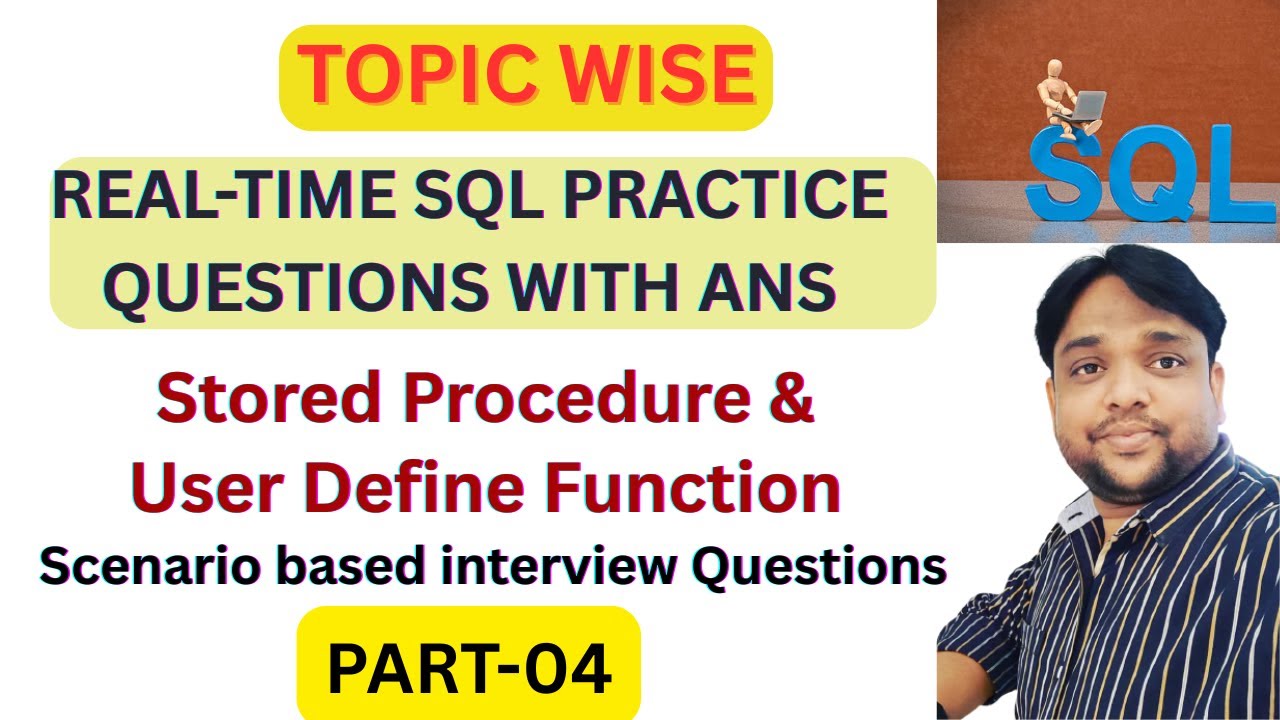 TOPIC WISE

REAL-TIME SQL PRACTICE QUESTIONS WITH ANS

Stored Procedure & User Define Function

Scenario based interview Questions

PART-04

SQL